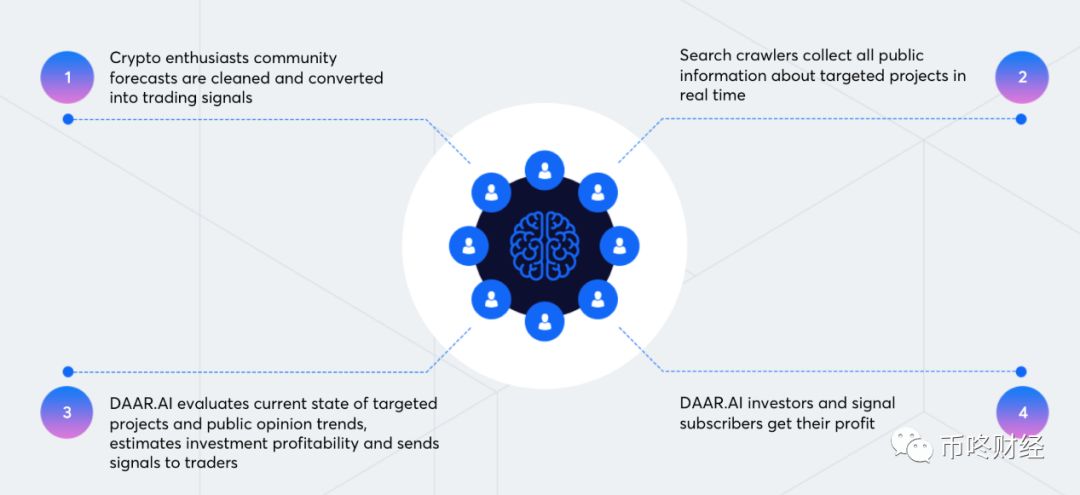 1

Crypto enthusiasts community forecasts are cleaned and converted into trading signals

Search crawlers collect all public information about targeted projects in real time

2

3

DAAR.AI evaluates current state of targeted projects and public opinion trends, estimates investment profitability and sends signals to traders

DAAR.AI investors and signal subscribers get their profit

4

币咚财经